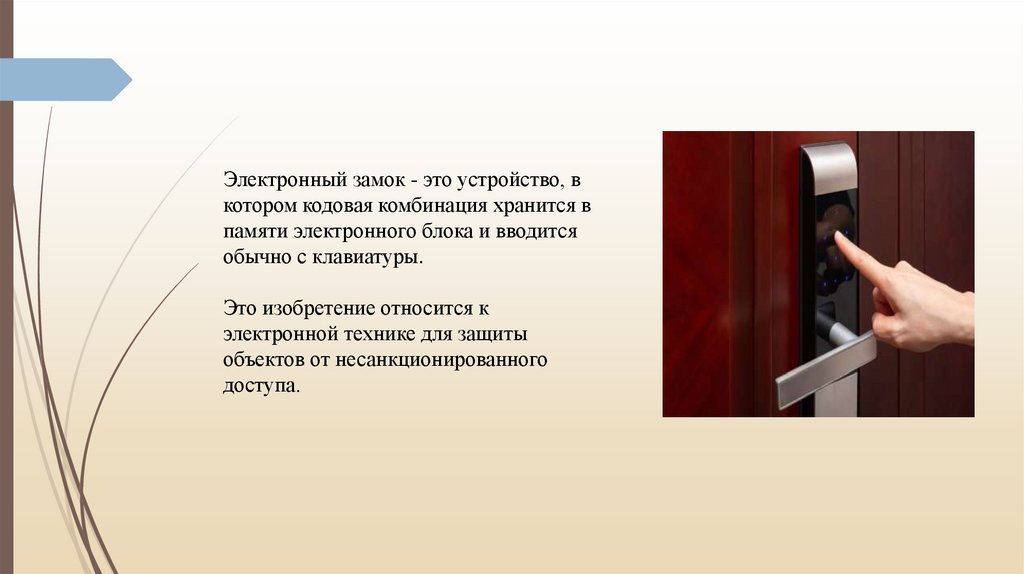 Электронный замок - это устройство, в котором кодовая комбинация хранится в памяти электронного блока и вводится обычно с клавиатуры.

Это изобретение относится к электронной технике для защиты объектов от несанкционированного доступа.